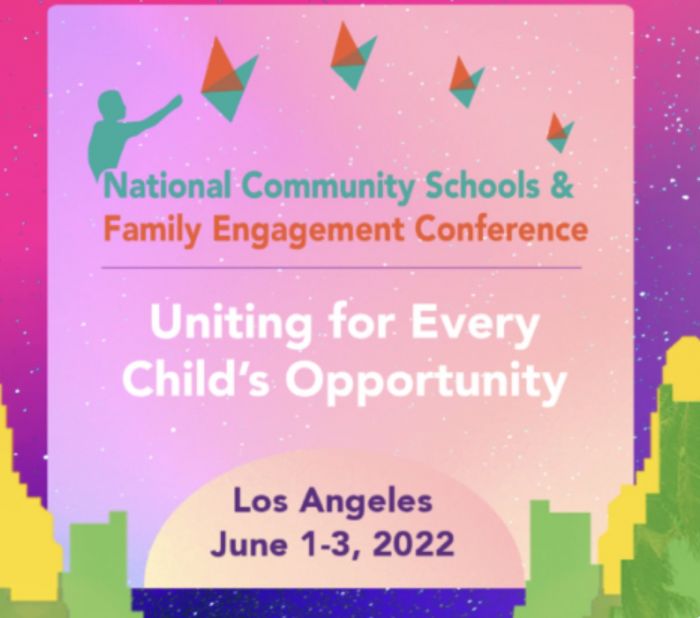 National Community Schools & Family Engagement Conference

Uniting for Every Child's Opportunity

Los Angeles
June 1-3, 2022